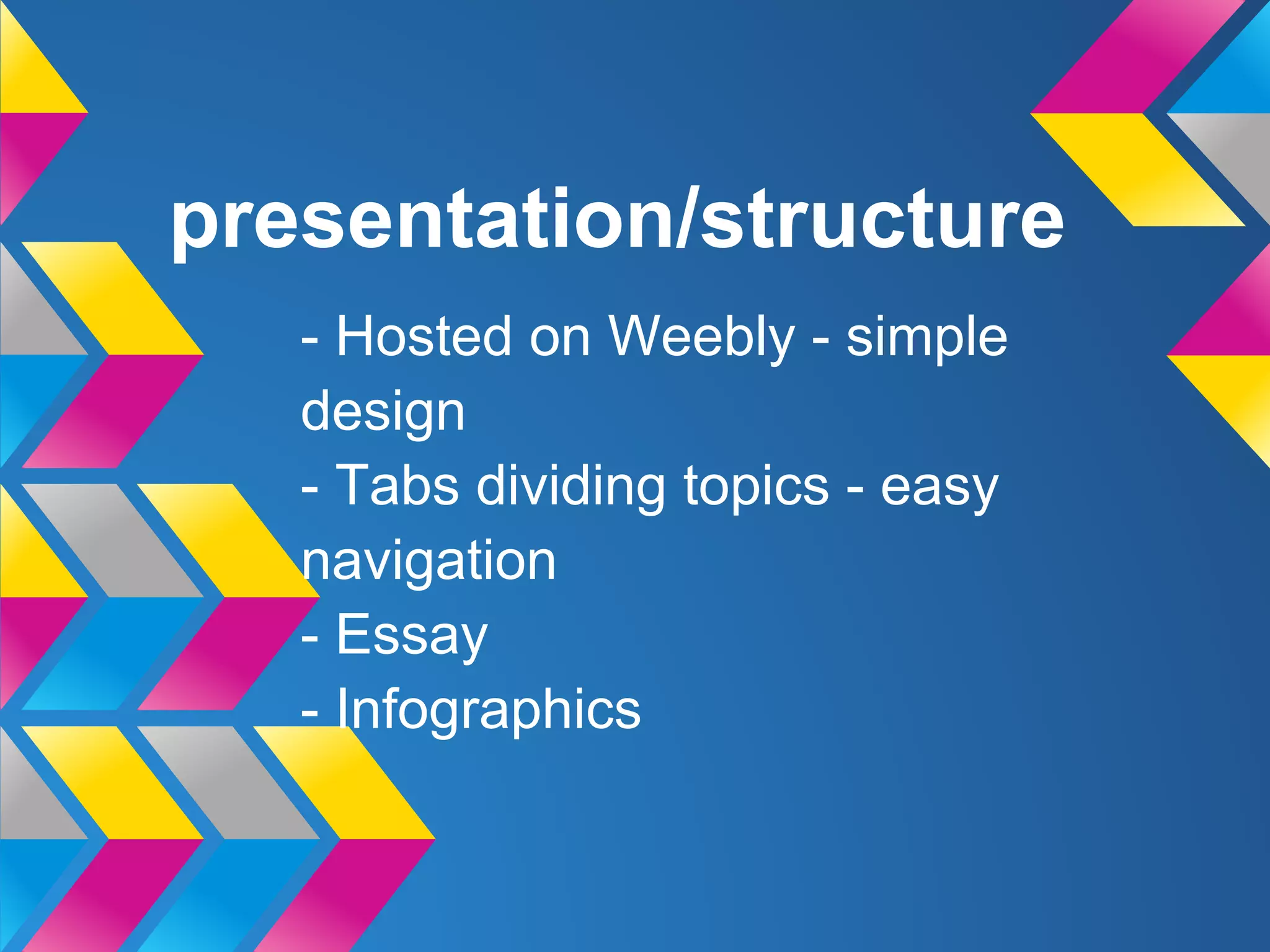 presentation/structure

- Hosted on Weebly - simple design
- Tabs dividing topics - easy navigation
- Essay
- Infographics